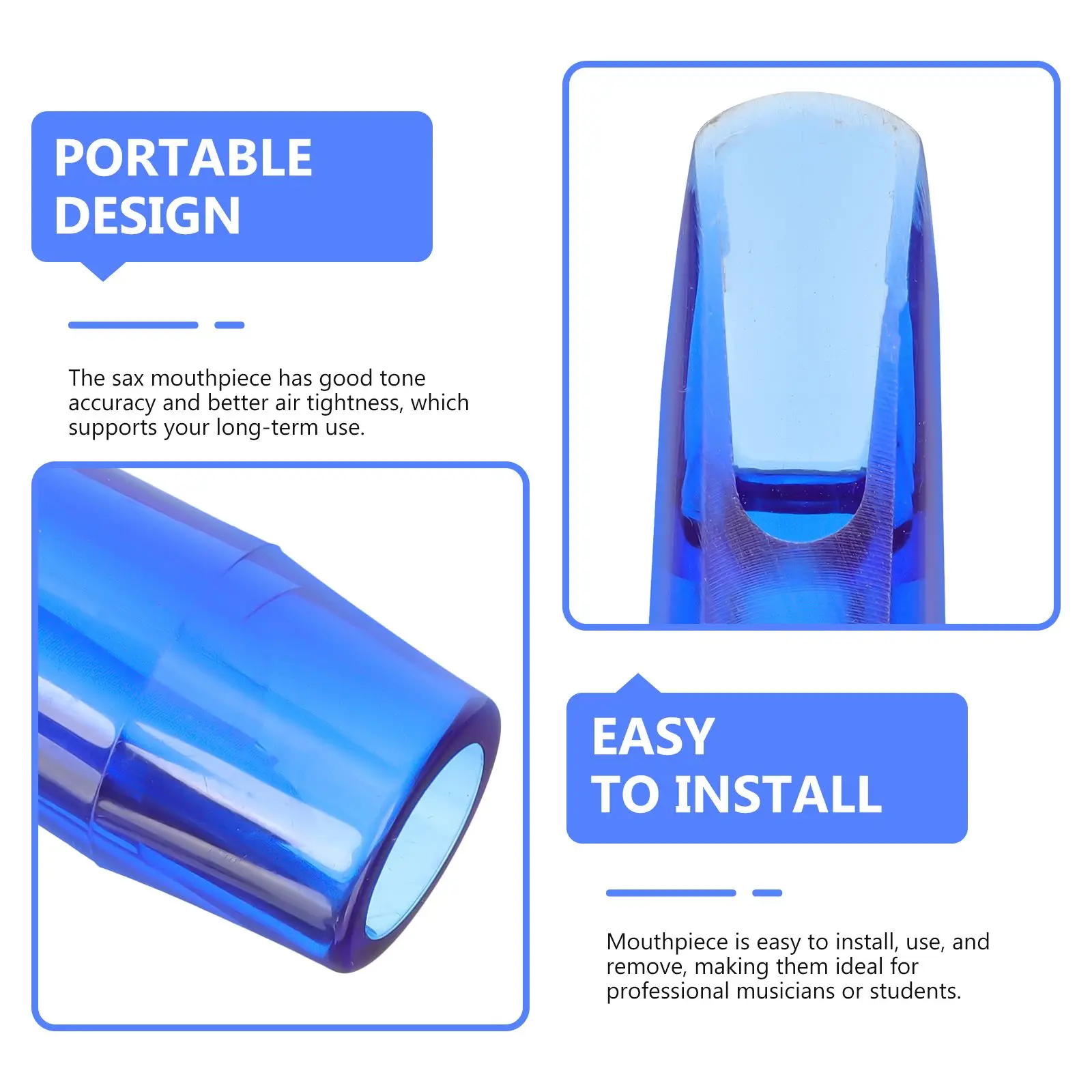 PORTABLE DESIGN

The sax mouthpiece has good tone accuracy and better air tightness, which supports your long-term use.

EASY TO INSTALL

Mouthpiece is easy to install, use, and remove, making them ideal for professional musicians or students.